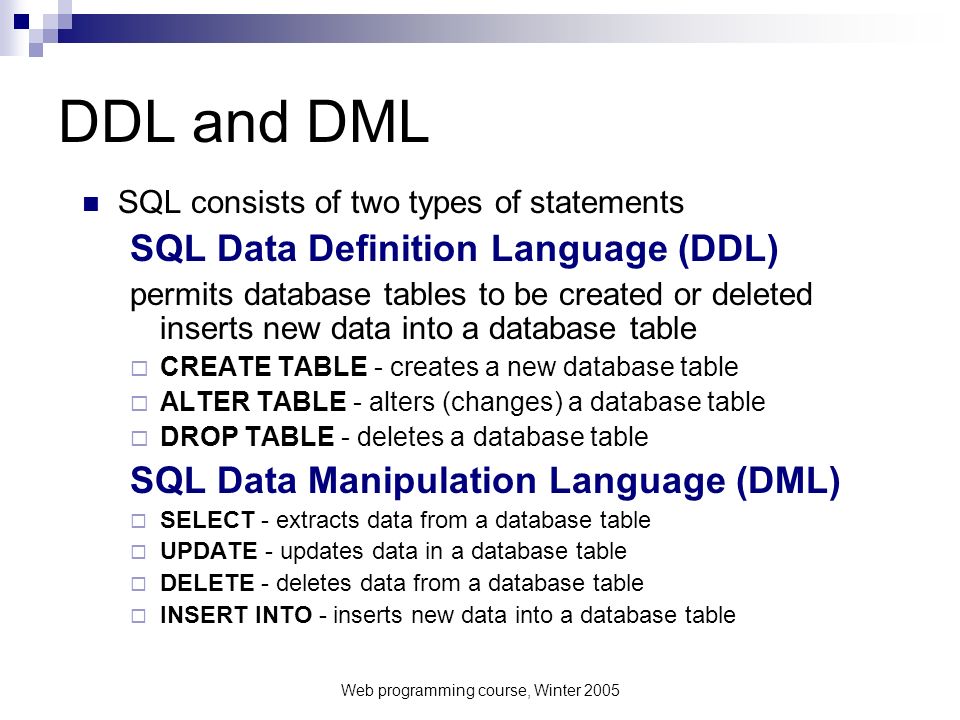 DDL and DML

SQL consists of two types of statements

SQL Data Definition Language (DDL)

permits database tables to be created or deleted inserts new data into a database table

CREATE TABLE - creates a new database table

ALTER TABLE - alters (changes) a database table

DROP TABLE - deletes a database table

SQL Data Manipulation Language (DML)

SELECT - extracts data from a database table

UPDATE - updates data in a database table

DELETE - deletes data from a database table

INSERT INTO - inserts new data into a database table

Web programming course, Winter 2005